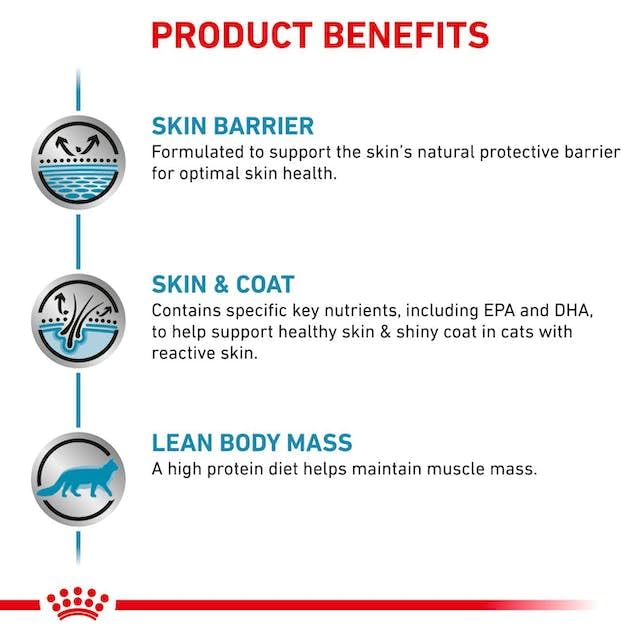 PRODUCT BENEFITS

SKIN BARRIER
Formulated to support the skin's natural protective barrier for optimal skin health.

SKIN & COAT
Contains specific key nutrients, including EPA and DHA, to help support healthy skin & shiny coat in cats with reactive skin.

LEAN BODY MASS
A high protein diet helps maintain muscle mass.